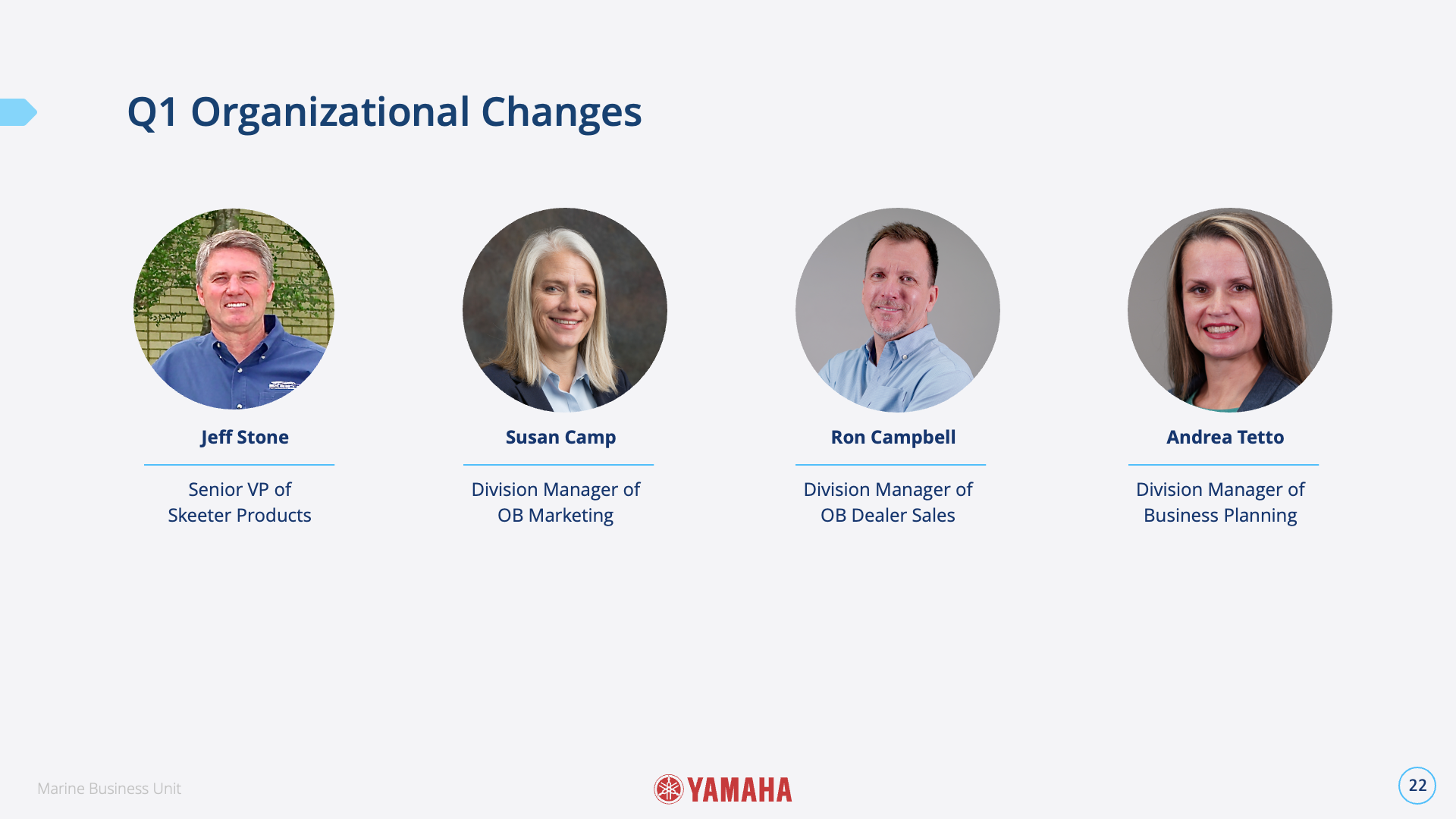 Q1 Organizational Changes

Jeff Stone

Senior VP of Skeeter Products

Susan Camp

Division Manager of OB Marketing

Ron Campbell

Division Manager of OB Dealer Sales

Andrea Tetto

Division Manager of Business Planning

Marine Business Unit

YAMAHA

22